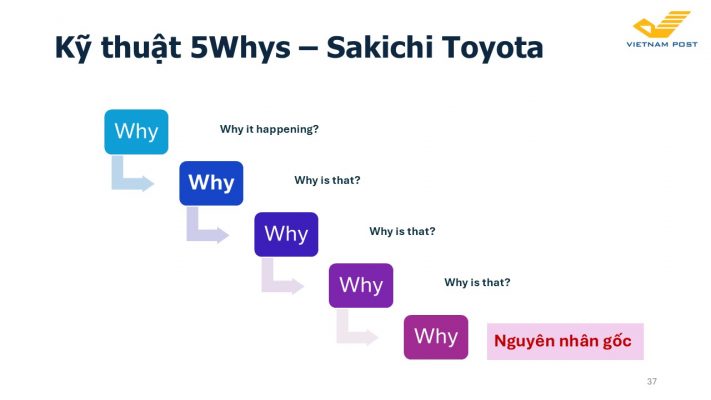 Kỹ thuật 5Whys – Sakichi Toyota

VIETNAM POST

Why

Why it happening?

Why

Why is that?

Why

Why is that?

Why

Why is that?

Why

Nguyên nhân gốc

37